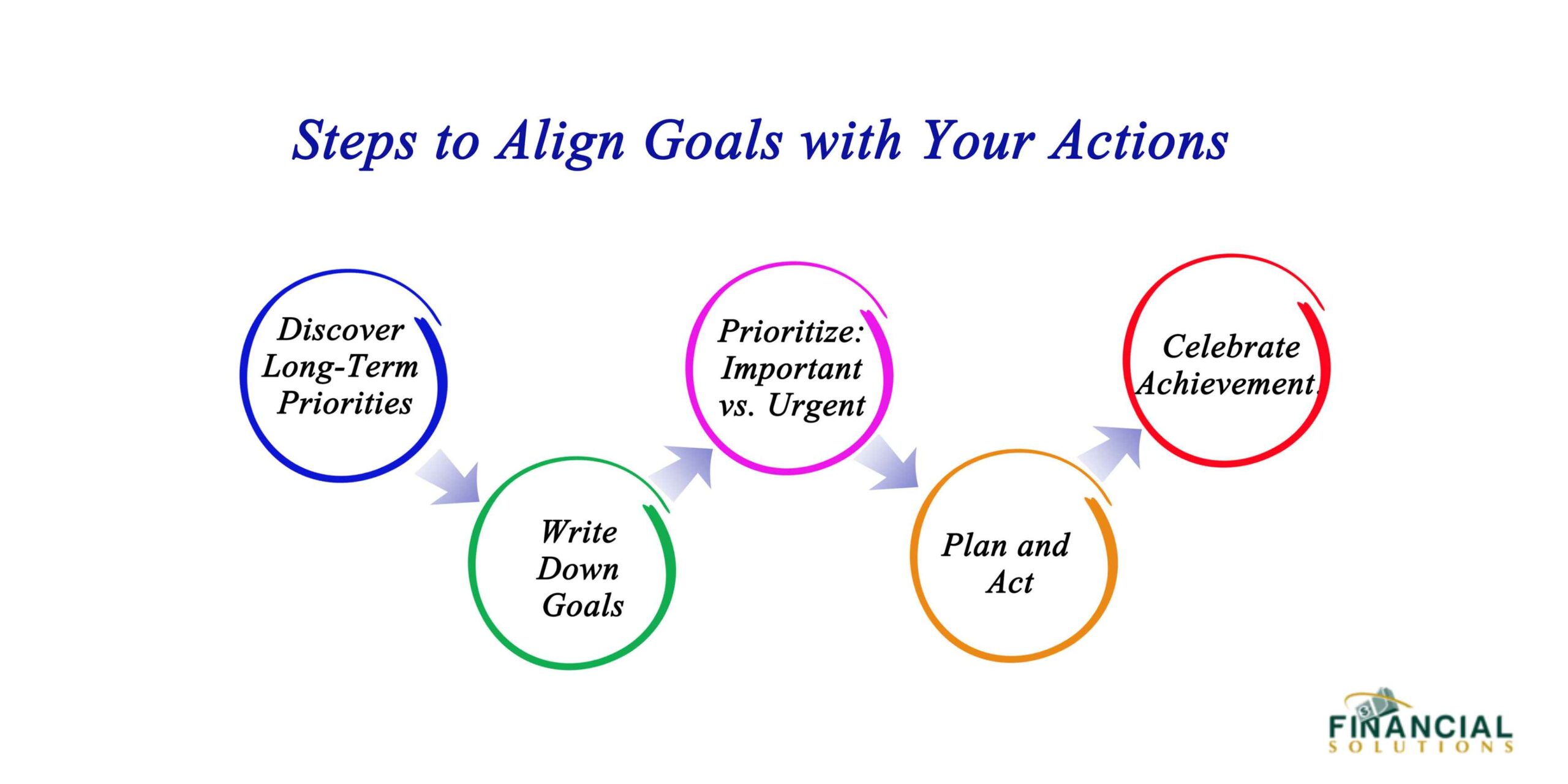 Steps to Align Goals with Your Actions

Discover Long-Term Priorities

Write Down Goals

Prioritize: Important vs. Urgent

Plan and Act

Celebrate Achievement.

FINANCIAL
SOLUTIONS